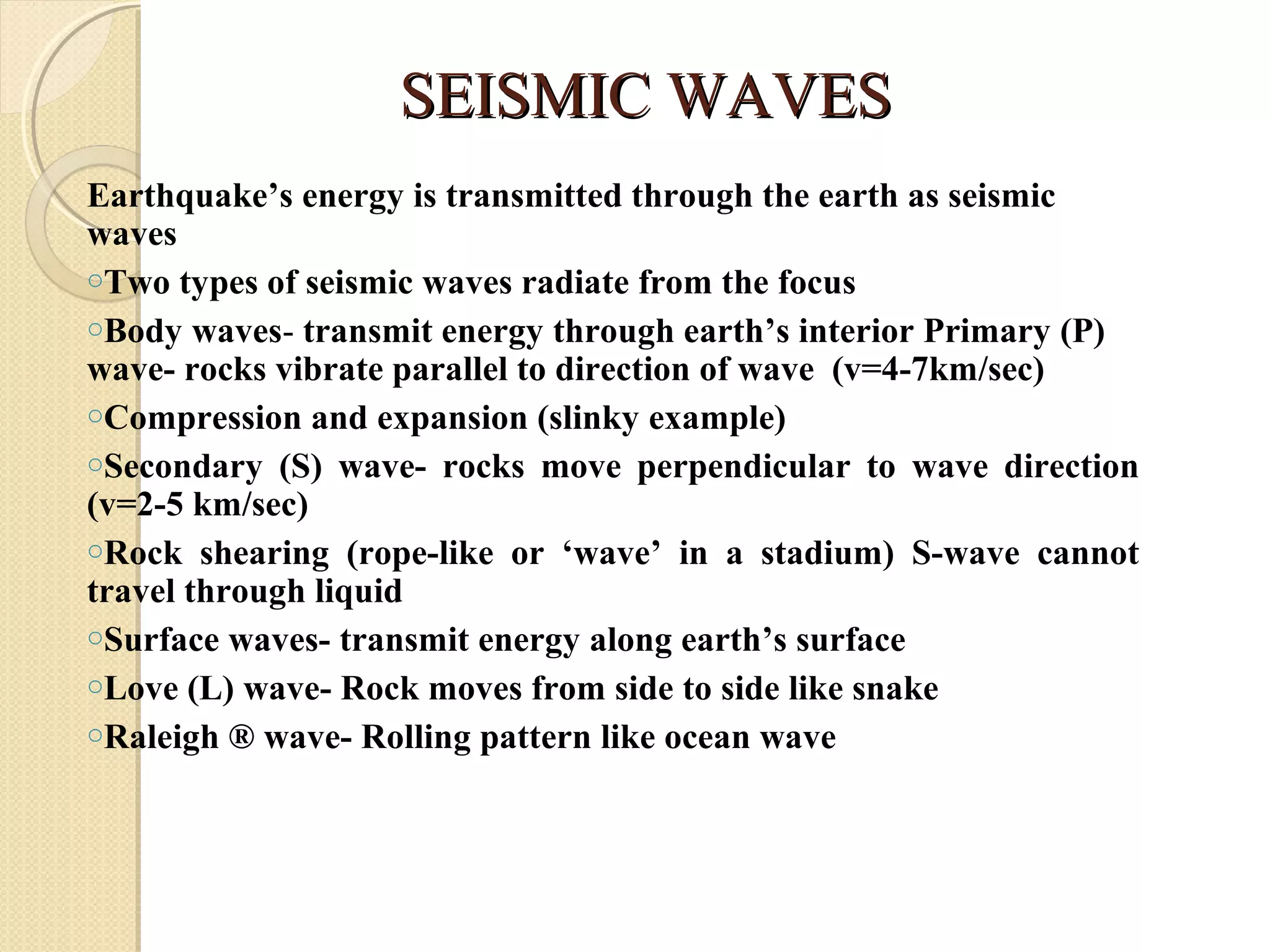 SEISMIC WAVES

Earthquake’s energy is transmitted through the earth as seismic waves

◦Two types of seismic waves radiate from the focus

◦Body waves- transmit energy through earth’s interior Primary (P) wave- rocks vibrate parallel to direction of wave (v=4-7km/sec)

◦Compression and expansion (slinky example)

◦Secondary (S) wave- rocks move perpendicular to wave direction (v=2-5 km/sec)

◦Rock shearing (rope-like or ‘wave’ in a stadium) S-wave cannot travel through liquid

◦Surface waves- transmit energy along earth’s surface

◦Love (L) wave- Rock moves from side to side like snake

◦Raleigh ® wave- Rolling pattern like ocean wave